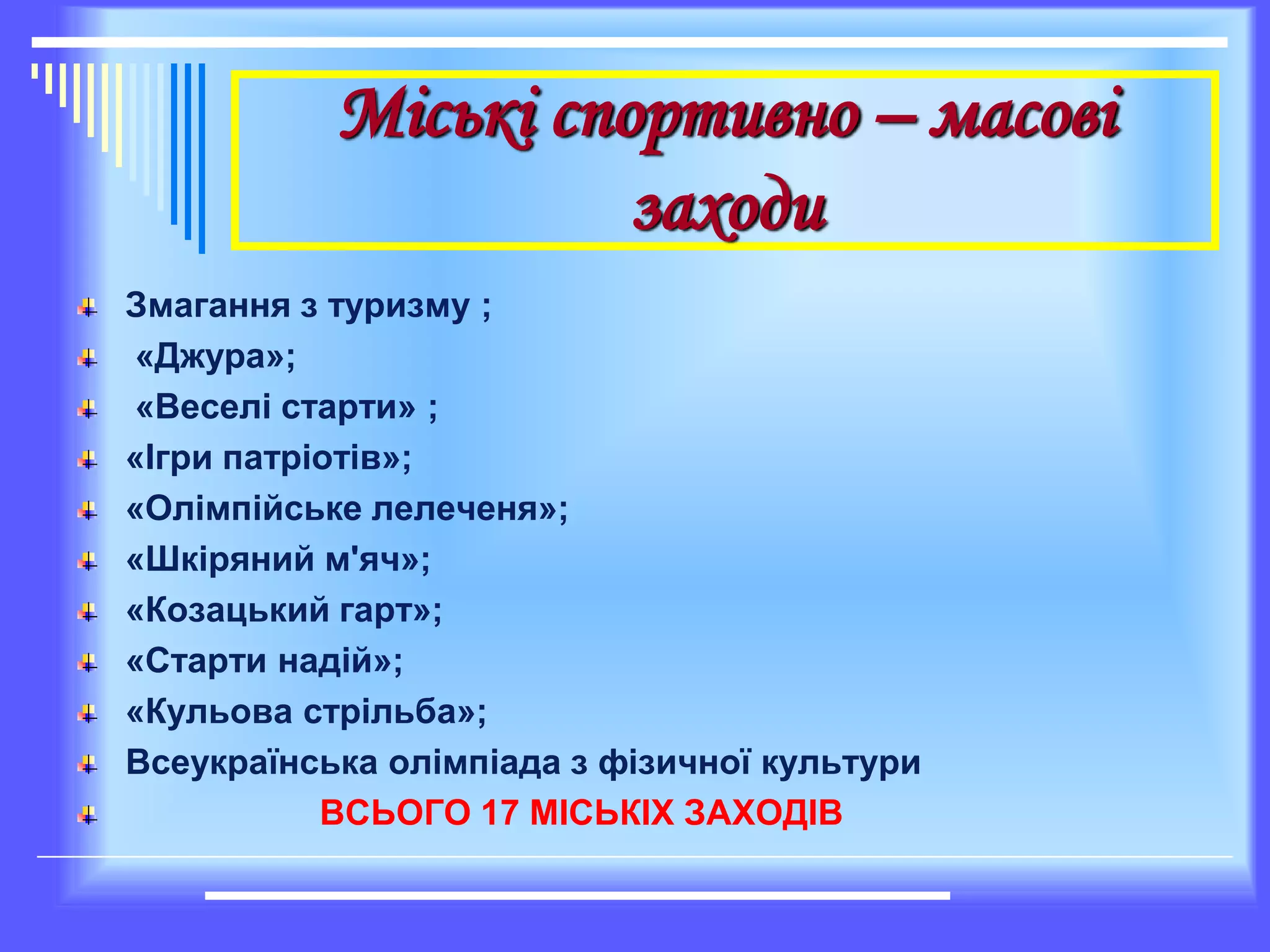 Міські спортивно – масові заходи

Змагання з туризму ;
«Джура»;
«Веселі старти» ;
«Ігри патріотів»;
«Олімпійське лелеченя»;
«Шкіряний м'яч»;
«Козацький гарт»;
«Старти надій»;
«Кульова стрільба»;
Всеукраїнська олімпіада з фізичної культури
ВСЬОГО 17 МІСЬКІХ ЗАХОДІВ